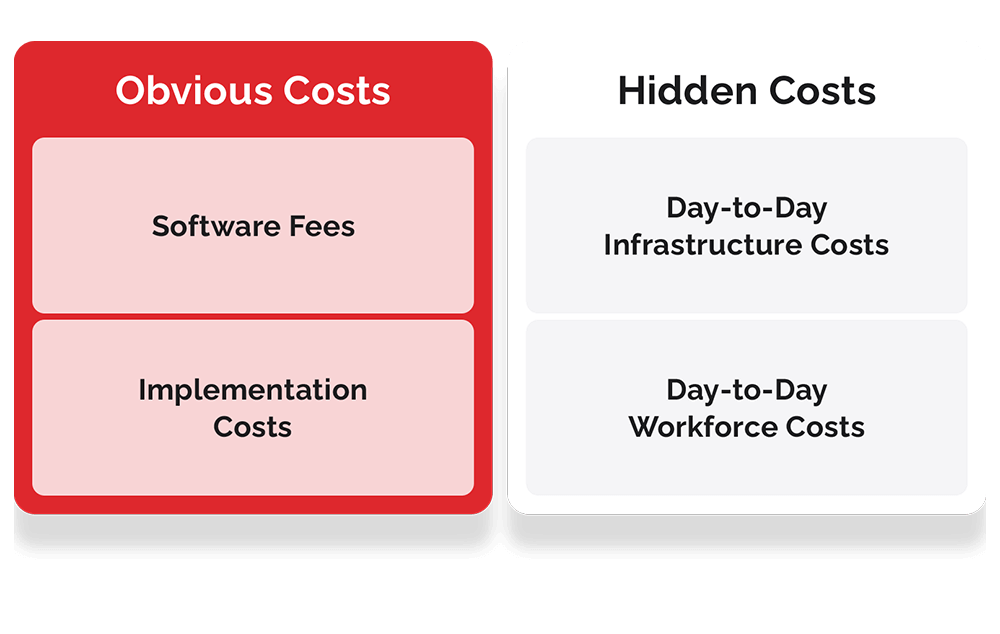 Obvious Costs

Software Fees

Implementation Costs

Hidden Costs

Day-to-Day Infrastructure Costs

Day-to-Day Workforce Costs